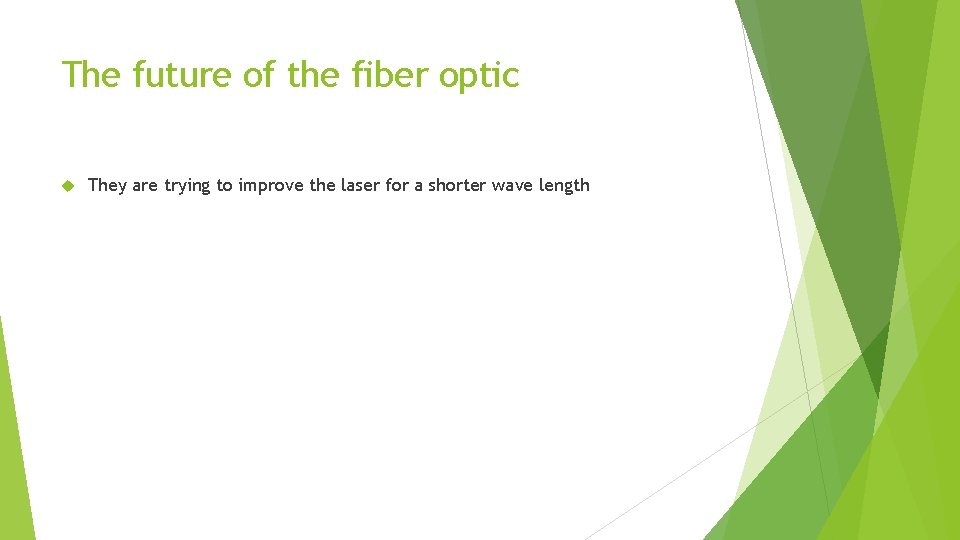 The future of the fiber optic

They are trying to improve the laser for a shorter wave length